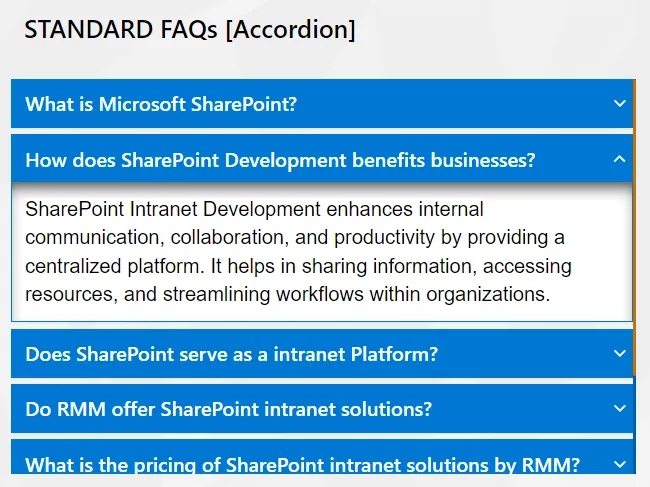 STANDARD FAQs [Accordion]

What is Microsoft SharePoint?

How does SharePoint Development benefits businesses?

SharePoint Intranet Development enhances internal communication, collaboration, and productivity by providing a centralized platform. It helps in sharing information, accessing resources, and streamlining workflows within organizations.

Does SharePoint serve as a intranet Platform?

Do RMM offer SharePoint intranet solutions?

What is the pricing of SharePoint intranet solutions by RMM?